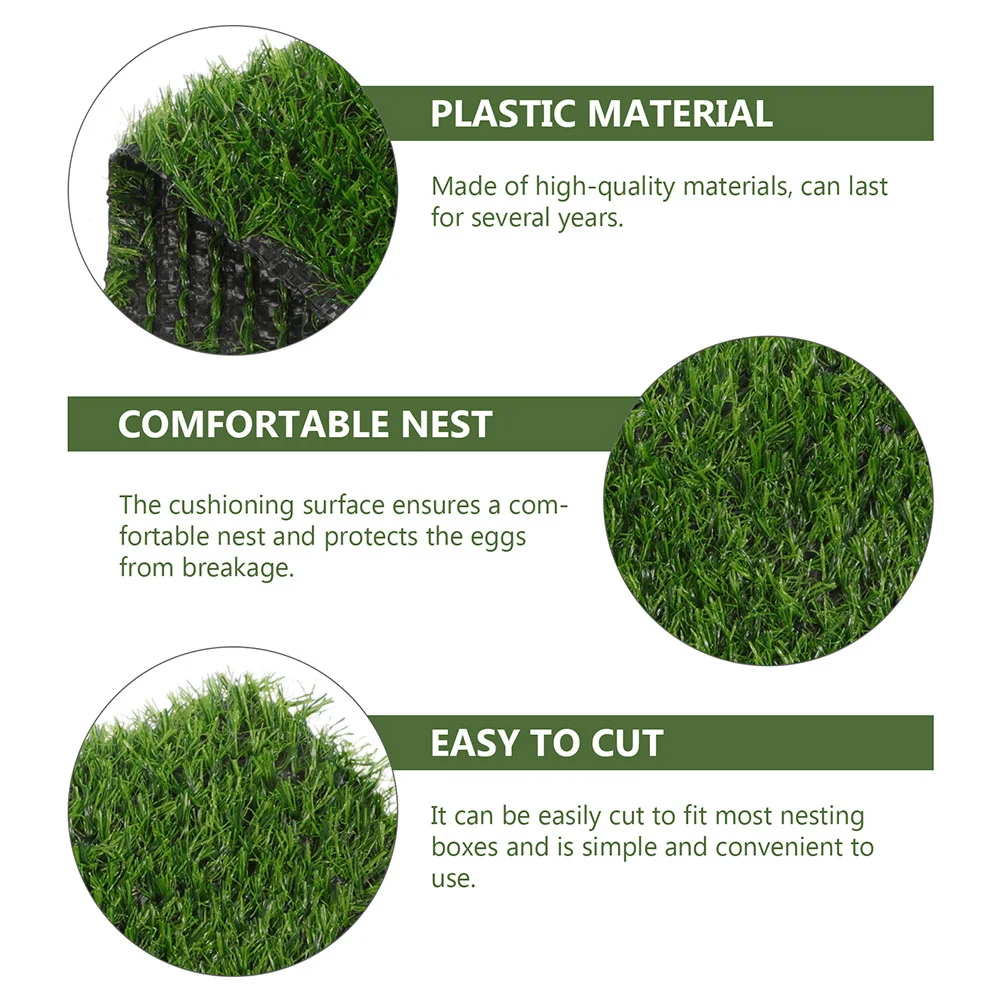 PLASTIC MATERIAL

Made of high-quality materials, can last for several years.

COMFORTABLE NEST

The cushioning surface ensures a comfortable nest and protects the eggs from breakage.

EASY TO CUT

It can be easily cut to fit most nesting boxes and is simple and convenient to use.